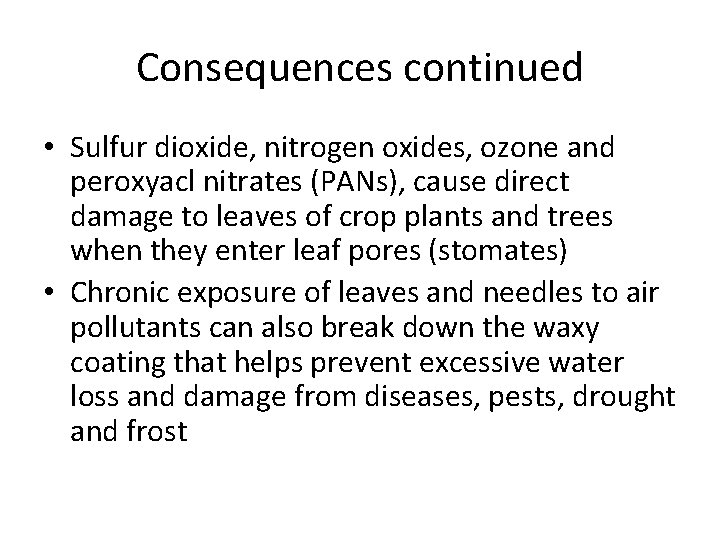 Consequences continued

• Sulfur dioxide, nitrogen oxides, ozone and peroxyacl nitrates (PANs), cause direct damage to leaves of crop plants and trees when they enter leaf pores (stomates)
• Chronic exposure of leaves and needles to air pollutants can also break down the waxy coating that helps prevent excessive water loss and damage from diseases, pests, drought and frost